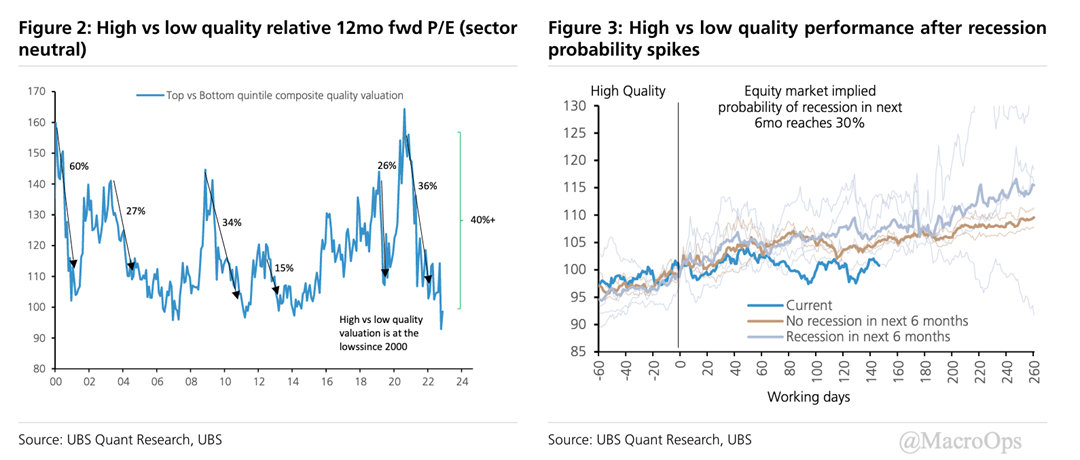 Figure 2: High vs low quality relative 12mo fwd P/E (sector neutral)

Top vs Bottom quintile composite quality valuation

170
160
150
140
130
120
110
100
90
80

60%
27%
34%
15%
26%
36%
40%+

High vs low quality valuation is at the lowssince 2000

00 02 04 06 08 10 12 14 16 18 20 22 24

Source: UBS Quant Research, UBS

Figure 3: High vs low quality performance after recession probability spikes

High Quality

Equity market implied probability of recession in next 6mo reaches 30%

130
125
120
115
110
105
100
95
90
85

Current
No recession in next 6 months
Recession in next 6 months

-60 -40 -20 0 20 40 60 80 100 120 140 160 180 200 220 240 260

Working days

Source: UBS Quant Research, UBS

@MacroOps